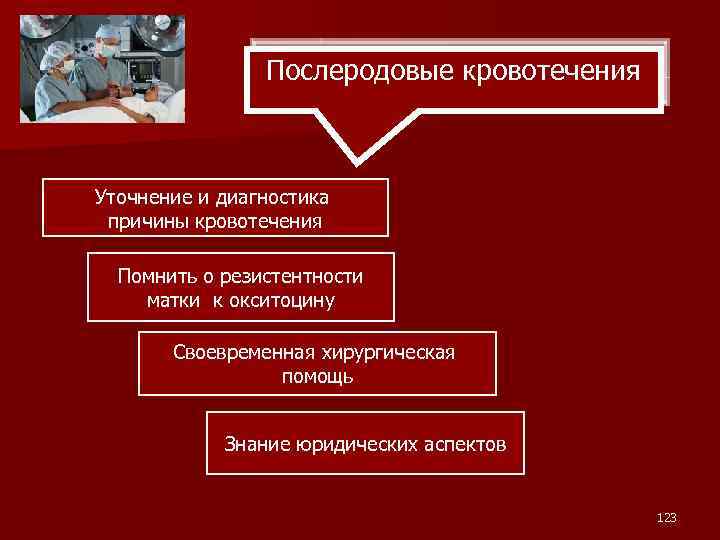 Послеродовые кровотечения

Уточнение и диагностика причины кровотечения

Помнить о резистентности матки к окситоцину

Своевременная хирургическая помощь

Знание юридических аспектов

123